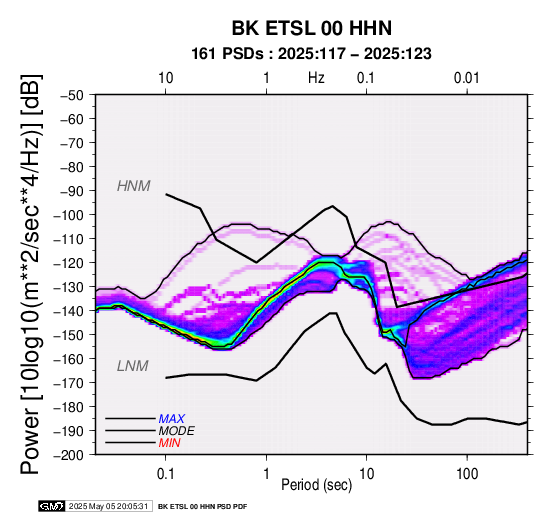 BK ETSL 00 HHN
161 PSDs : 2025:117 – 2025:123

10 1 Hz 0.1 0.01

Power [10log10(m**2/sec**4/Hz)] [dB]

−50
−60
−70
−80
−90
−100
−110
−120
−130
−140
−150
−160
−170
−180
−190
−200

HNM
LNM

MAX
MODE
MIN

0.1 1 10 100
Period (sec)

GMT 2025 May 05 20:05:31 BK ETSL 00 HHN PSD PDF